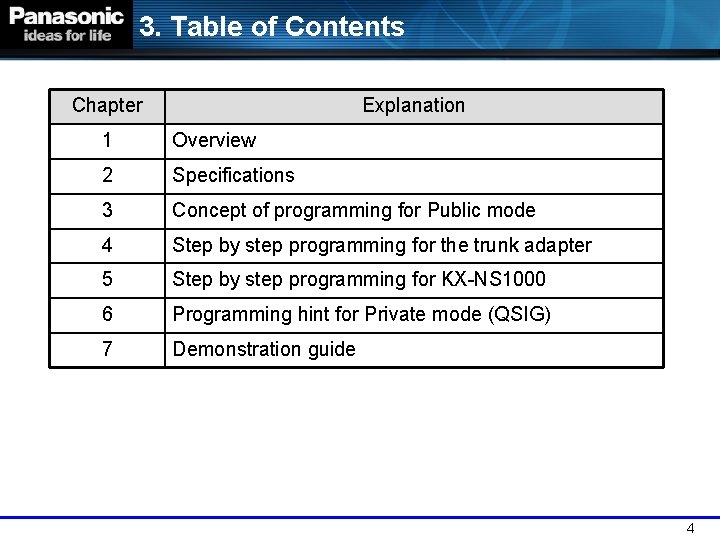 Panasonic
ideas for life

3. Table of Contents

| Chapter | Explanation |
|---|---|
| 1 | Overview |
| 2 | Specifications |
| 3 | Concept of programming for Public mode |
| 4 | Step by step programming for the trunk adapter |
| 5 | Step by step programming for KX-NS1000 |
| 6 | Programming hint for Private mode (QSIG) |
| 7 | Demonstration guide |

4